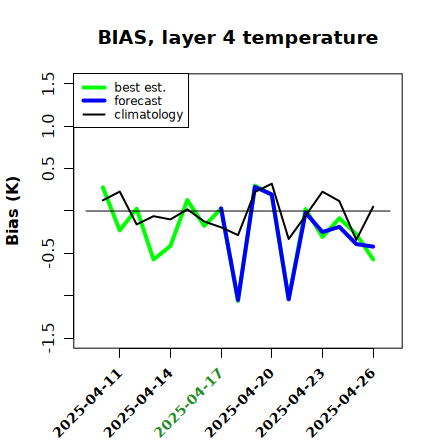 BIAS, layer 4 temperature

best est.
forecast
climatology

Bias (K)

1.5
1.0
0.5
-0.5
-1.5

2025-04-11
2025-04-14
2025-04-17
2025-04-20
2025-04-23
2025-04-26